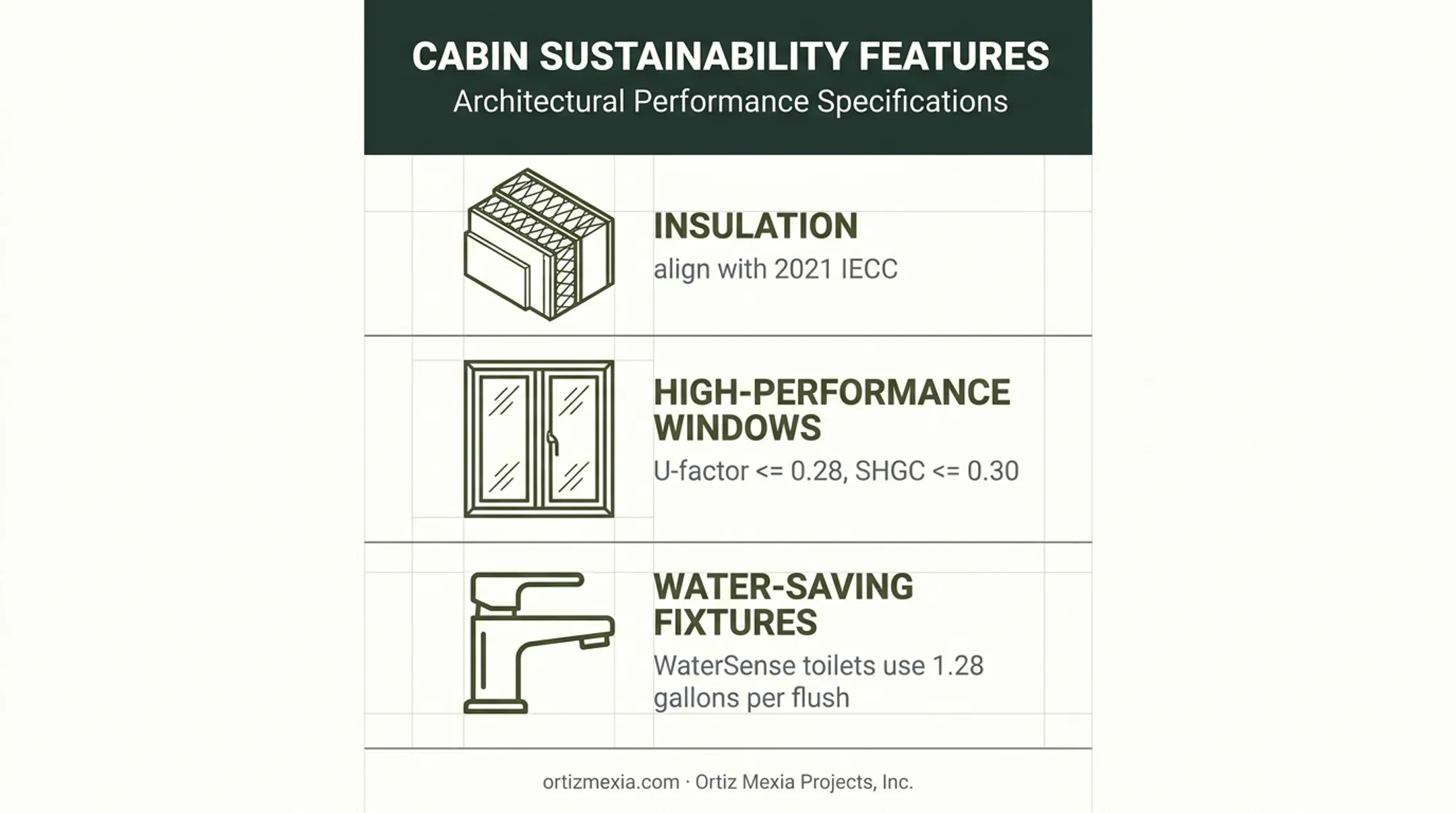 CABIN SUSTAINABILITY FEATURES
Architectural Performance Specifications

INSULATION
align with 2021 IECC

HIGH-PERFORMANCE WINDOWS
U-factor <= 0.28, SHGC <= 0.30

WATER-SAVING FIXTURES
WaterSense toilets use 1.28 gallons per flush

ortizmexia.com · Ortiz Mexia Projects, Inc.